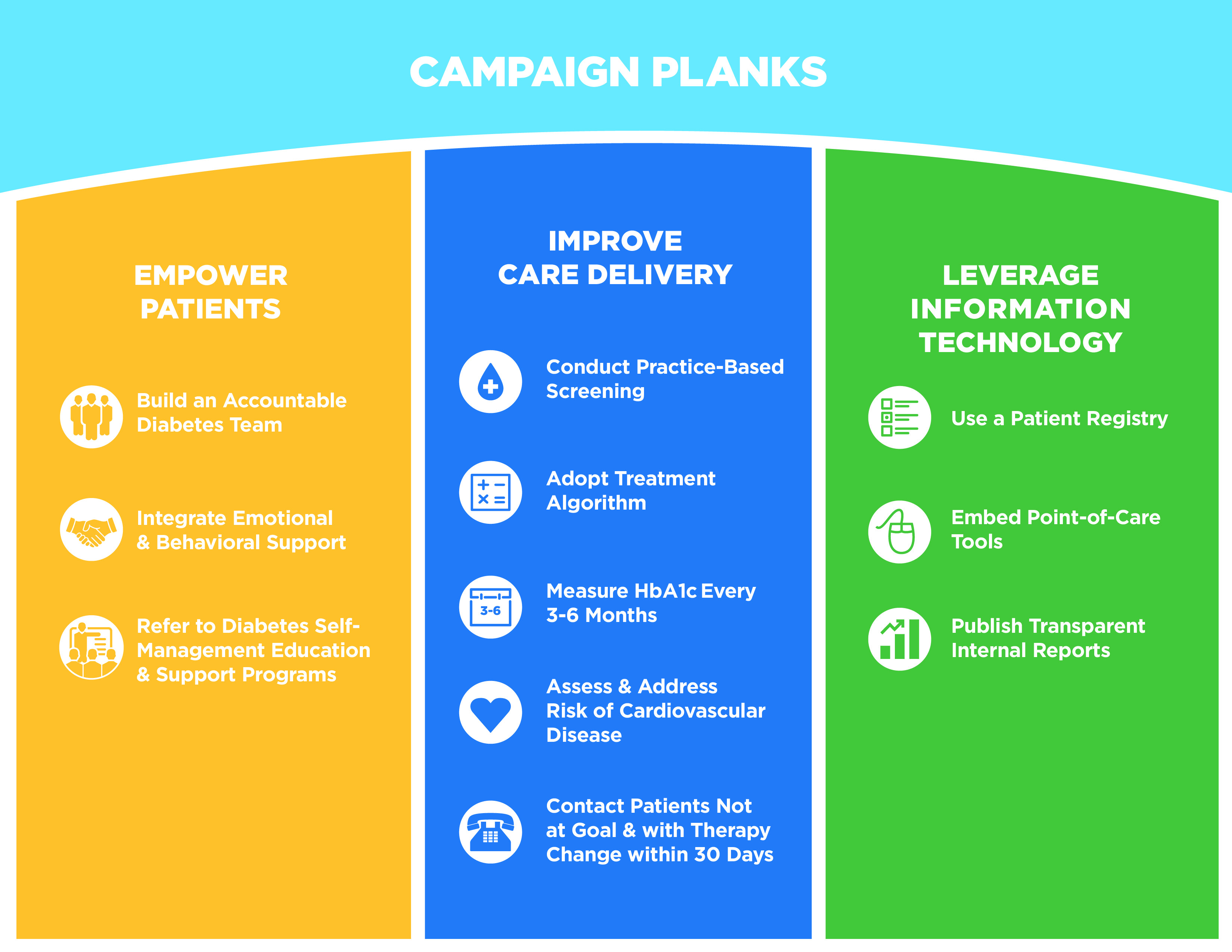 CAMPAIGN PLANKS

EMPOWER PATIENTS

Build an Accountable Diabetes Team

Integrate Emotional & Behavioral Support

Refer to Diabetes Self-Management Education & Support Programs

IMPROVE CARE DELIVERY

Conduct Practice-Based Screening

Adopt Treatment Algorithm

3-6

Measure HbA1c Every 3-6 Months

Assess & Address Risk of Cardiovascular Disease

Contact Patients Not at Goal & with Therapy Change within 30 Days

LEVERAGE INFORMATION TECHNOLOGY

Use a Patient Registry

Embed Point-of-Care Tools

Publish Transparent Internal Reports